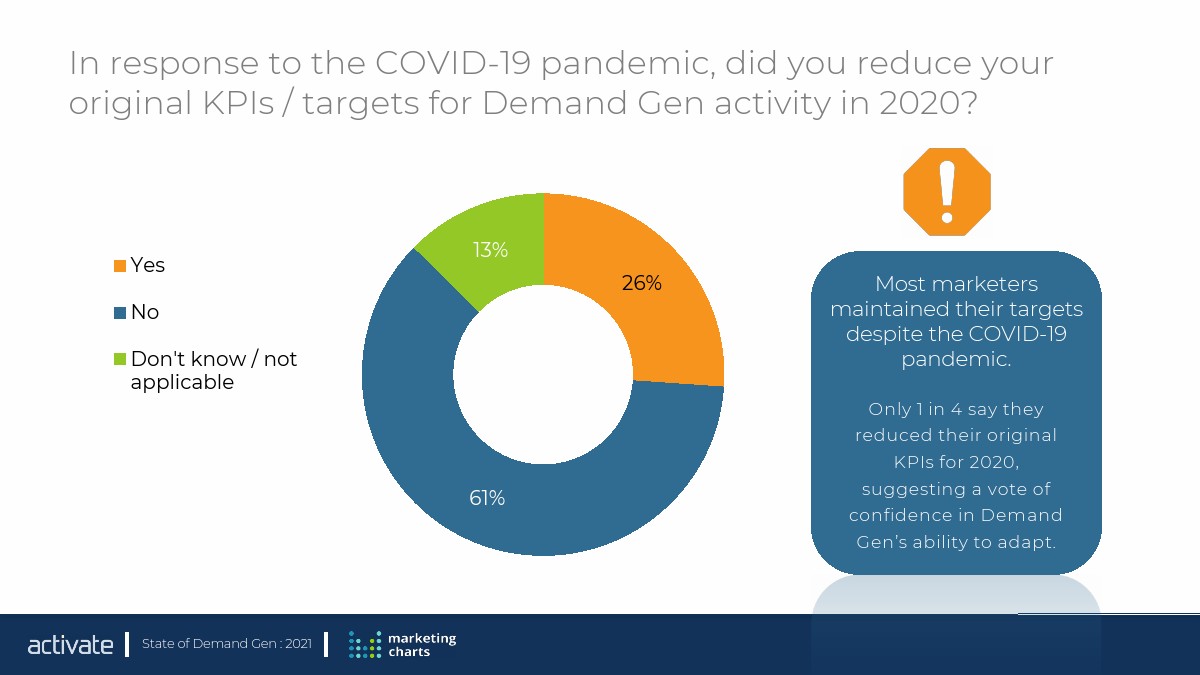 In response to the COVID-19 pandemic, did you reduce your original KPIs / targets for Demand Gen activity in 2020?

Yes

No

Don't know / not applicable

13%

26%

61%

!

Most marketers maintained their targets despite the COVID-19 pandemic.

Only 1 in 4 say they reduced their original KPIs for 2020, suggesting a vote of confidence in Demand Gen's ability to adapt.

activate | State of Demand Gen : 2021 | marketing charts